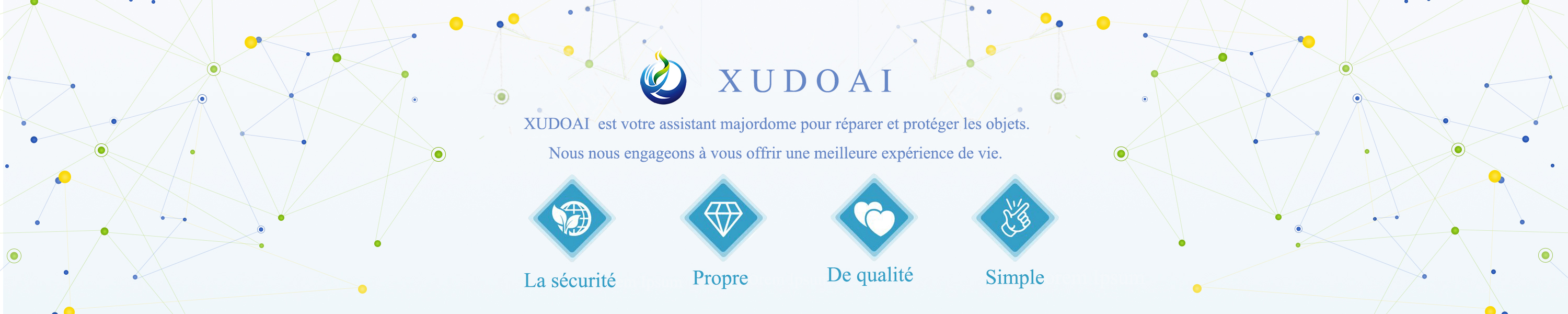 XUDOAI

XUDOAI est votre assistant majordome pour réparer et protéger les objets.

Nous nous engageons à vous offrir une meilleure expérience de vie.

La sécurité

Propre

De qualité

Simple